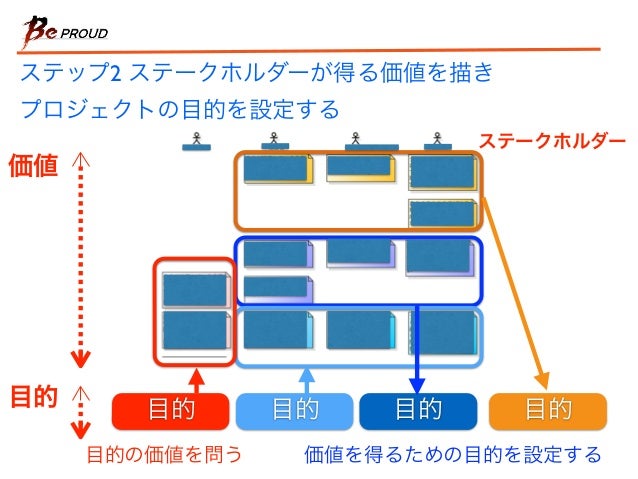 Be PROUD

ステップ2 ステークホルダーが得る価値を描き
プロジェクトの目的を設定する

ステークホルダー

価値

目的

目的

目的

目的

目的

目的の価値を問う

価値を得るための目的を設定する